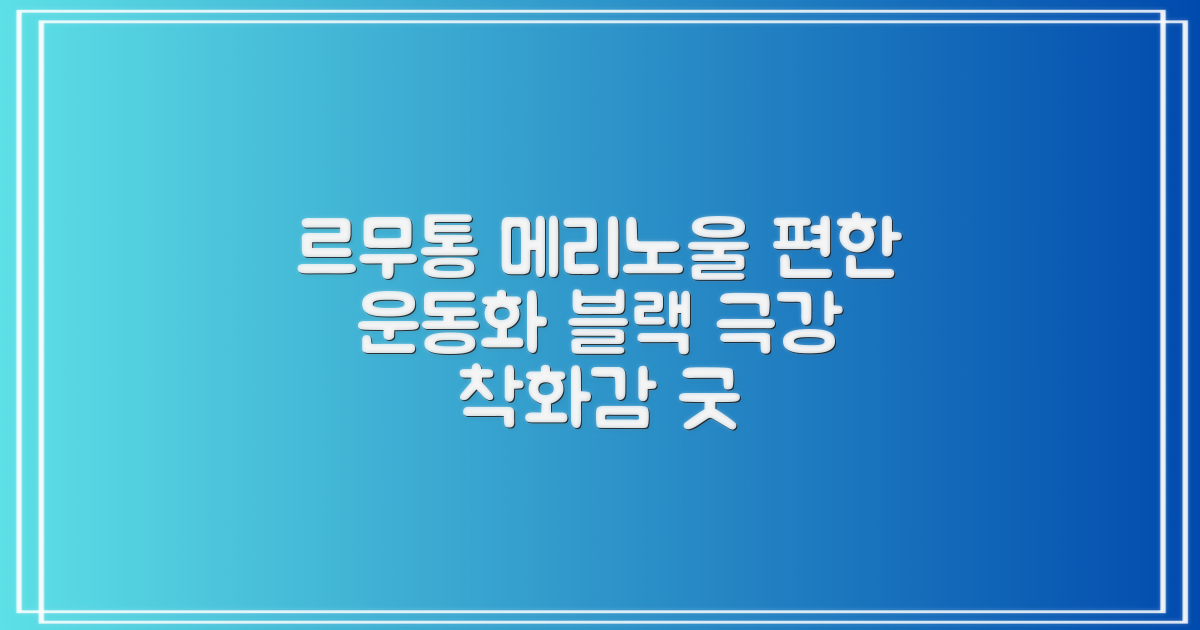 르무통 메리노울 편한
운동화 블랙 극강
착화감 굿